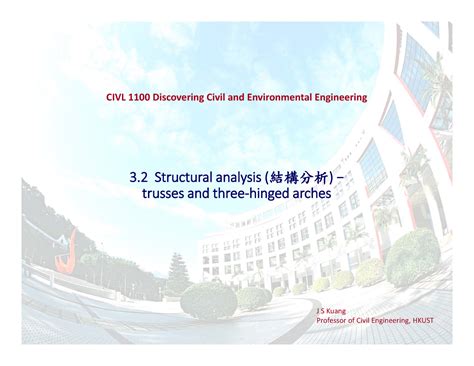 CIVL 1100 Discovering Civil and Environmental Engineering

3.2 Structural analysis (結構分析) – trusses and three-hinged arches

J S Kuang
Professor of Civil Engineering, HKUST